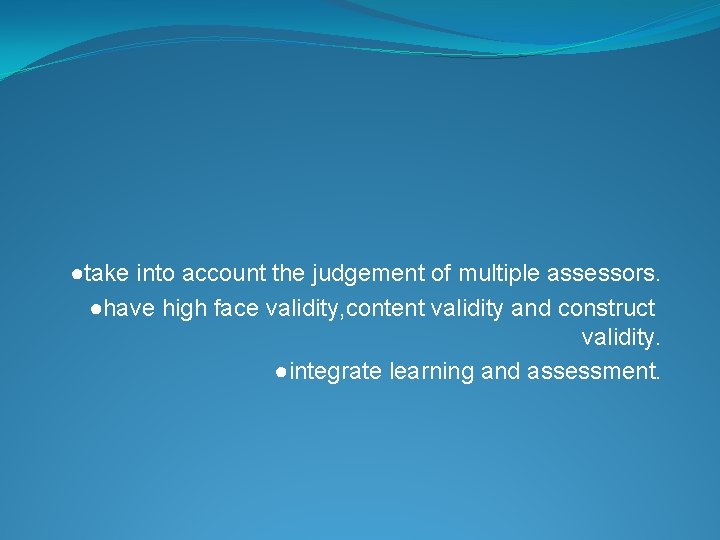 ●take into account the judgement of multiple assessors.
●have high face validity,content validity and construct validity.
●integrate learning and assessment.